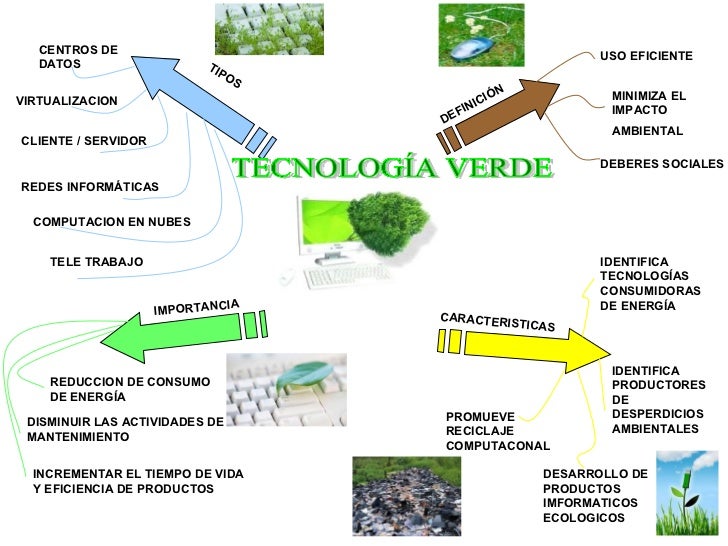 TECNOLOGÍA VERDE

TIPOS

CENTROS DE DATOS

VIRTUALIZACION

CLIENTE / SERVIDOR

REDES INFORMÁTICAS

COMPUTACION EN NUBES

TELE TRABAJO

DEFINICIÓN

USO EFICIENTE

MINIMIZA EL IMPACTO

AMBIENTAL

DEBERES SOCIALES

IMPORTANCIA

REDUCCION DE CONSUMO DE ENERGÍA

DISMINUIR LAS ACTIVIDADES DE MANTENIMIENTO

INCREMENTAR EL TIEMPO DE VIDA Y EFICIENCIA DE PRODUCTOS

CARACTERISTICAS

IDENTIFICA TECNOLOGÍAS CONSUMIDORAS DE ENERGÍA

IDENTIFICA PRODUCTORES DE DESPERDICIOS AMBIENTALES

PROMUEVE RECICLAJE COMPUTACONAL

DESARROLLO DE PRODUCTOS IMFORMATICOS ECOLOGICOS